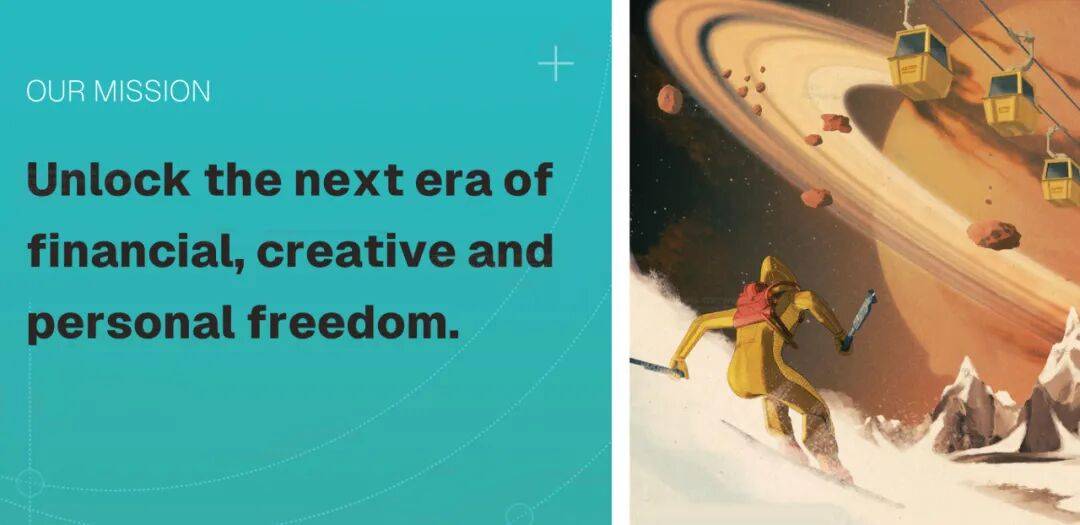 OUR MISSION

Unlock the next era of financial, creative and personal freedom.